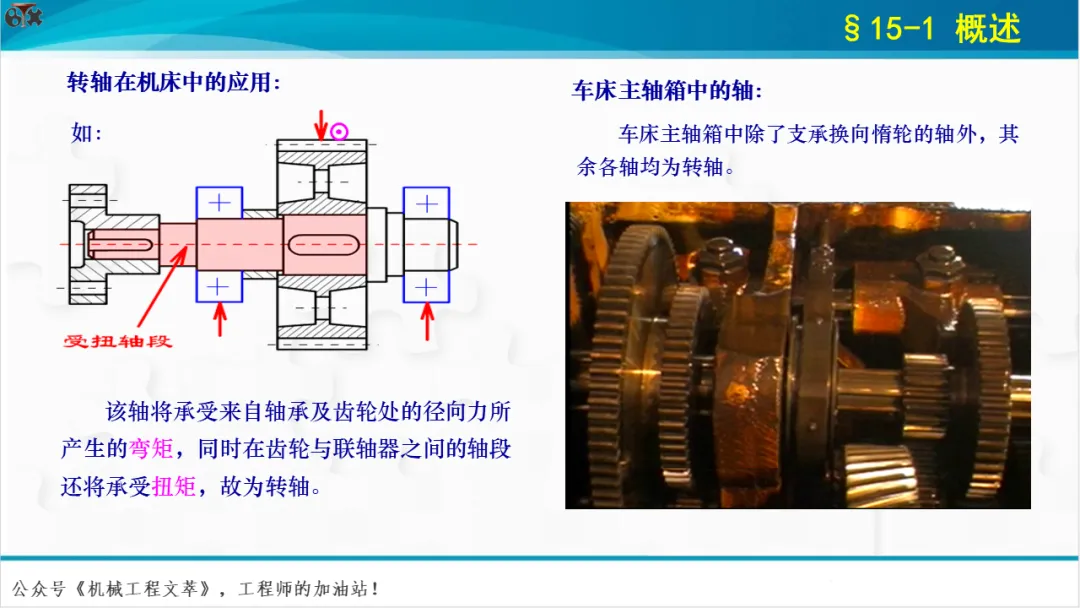 §15-1 概述

转轴在机床中的应用：

如：

受扭轴段

该轴将承受来自轴承及齿轮处的径向力所产生的弯矩，同时在齿轮与联轴器之间的轴段还将承受扭矩，故为转轴。

车床主轴箱中的轴：

车床主轴箱中除了支承换向惰轮的轴外，其余各轴均为转轴。

公众号《机械工程文萃》，工程师的加油站！